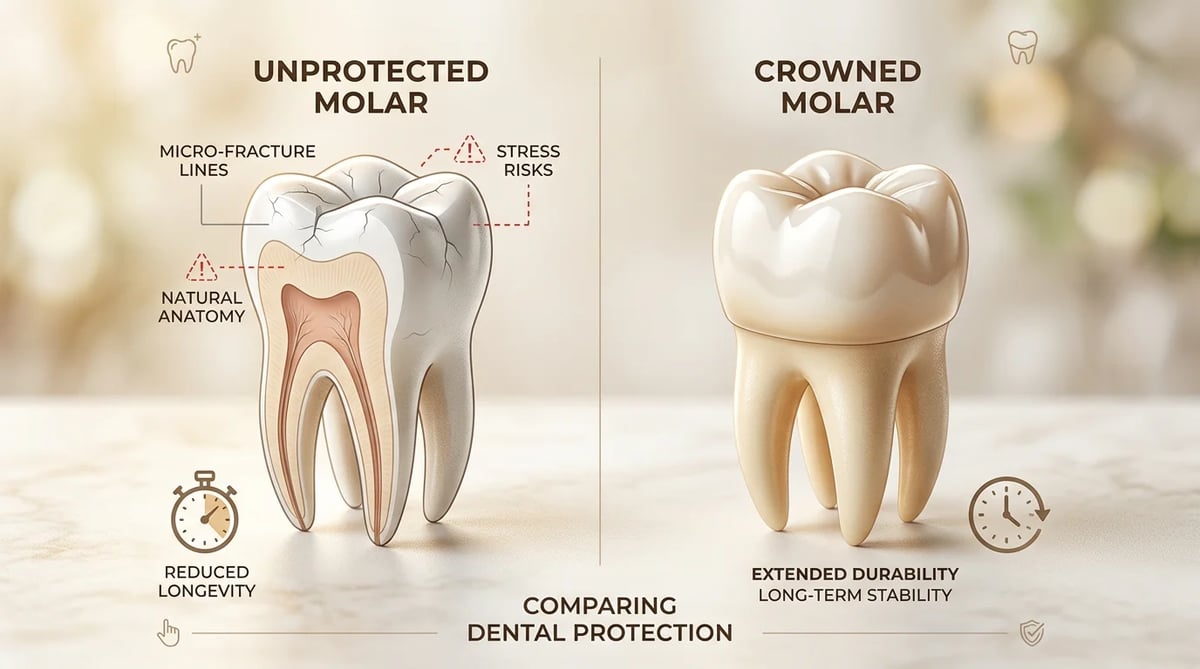 UNPROTECTED MOLAR

MICRO-FRACTURE LINES

STRESS RISKS

NATURAL ANATOMY

REDUCED LONGEVITY

CROWNED MOLAR

EXTENDED DURABILITY
LONG-TERM STABILITY

COMPARING DENTAL PROTECTION